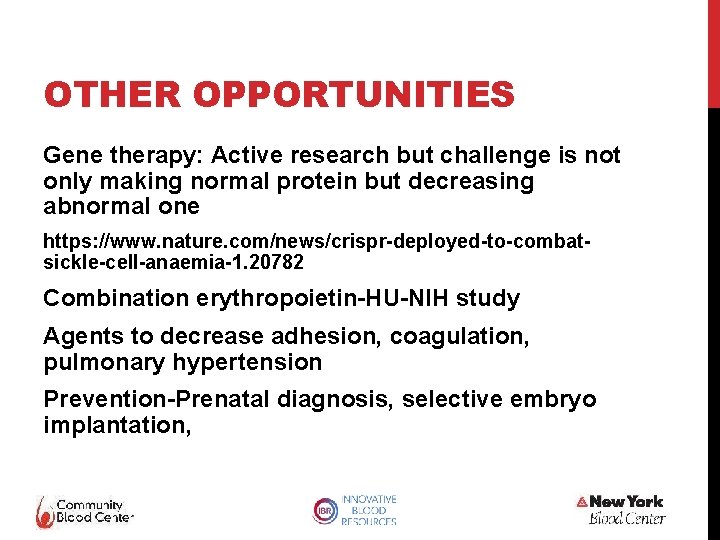 OTHER OPPORTUNITIES

Gene therapy: Active research but challenge is not only making normal protein but decreasing abnormal one

https://www.nature.com/news/crispr-deployed-to-combat-sickle-cell-anaemia-1.20782

Combination erythropoietin-HU-NIH study

Agents to decrease adhesion, coagulation, pulmonary hypertension

Prevention-Prenatal diagnosis, selective embryo implantation,

Community Blood Center

IBR INNOVATIVE BLOOD RESOURCES

New York Blood Center